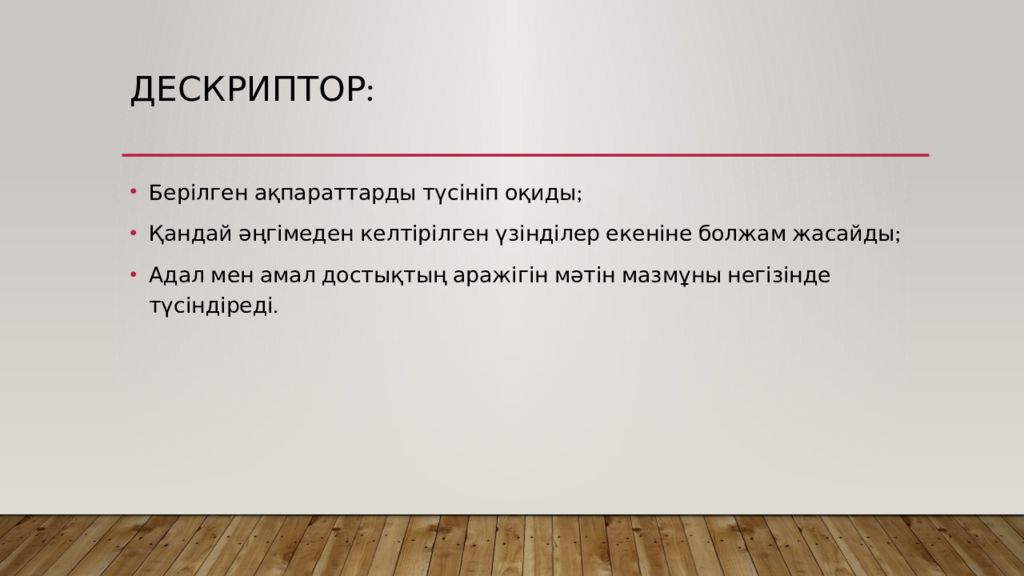 ДЕСКРИПТОР:

• Берілген ақпараттарды түсініп оқиды;

• Қандай әңгімеден келтірілген үзінділер екеніне болжам жасайды;

• Адал мен амал достықтың аражігін мәтін мазмұны негізінде түсіндіреді.